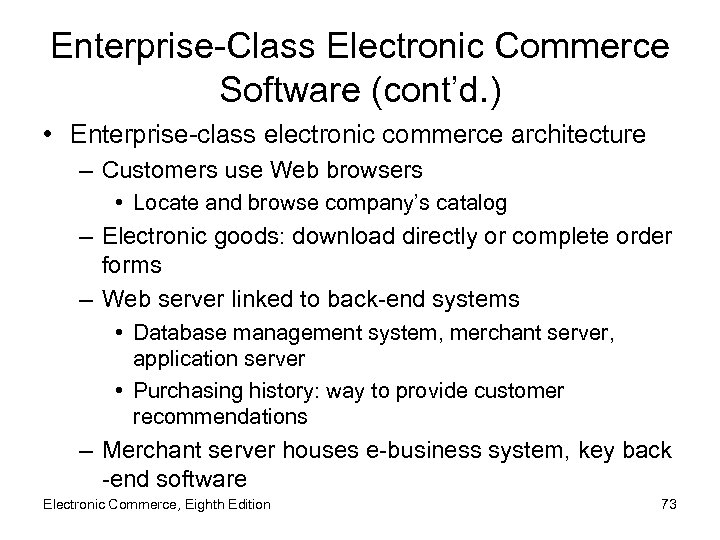 Enterprise-Class Electronic Commerce Software (cont'd.)

• Enterprise-class electronic commerce architecture
– Customers use Web browsers
• Locate and browse company's catalog
– Electronic goods: download directly or complete order forms
– Web server linked to back-end systems
• Database management system, merchant server, application server
• Purchasing history: way to provide customer recommendations
– Merchant server houses e-business system, key back -end software

Electronic Commerce, Eighth Edition

73